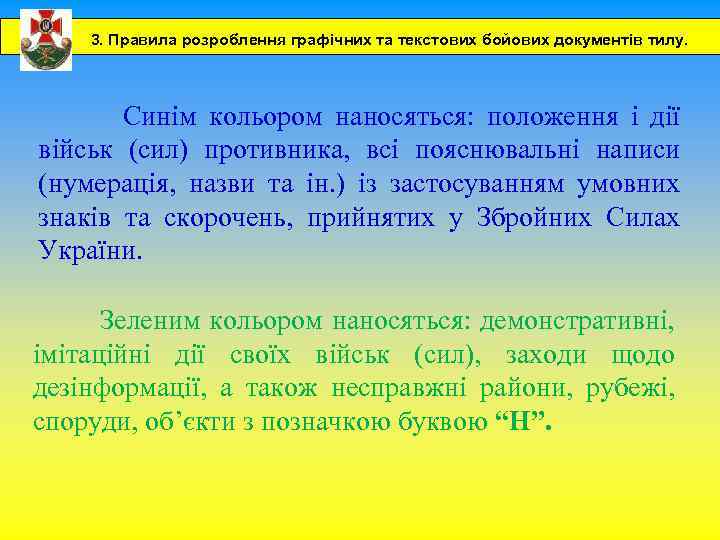 3. Правила розроблення графічних та текстових бойових документів тилу.

Синім кольором наносяться: положення і дії військ (сил) противника, всі пояснювальні написи (нумерація, назви та ін.) із застосуванням умовних знаків та скорочень, прийнятих у Збройних Силах України.

Зеленим кольором наносяться: демонстративні, імітаційні дії своїх військ (сил), заходи щодо дезінформації, а також несправжні райони, рубежі, споруди, об’єкти з позначкою буквою “Н”.